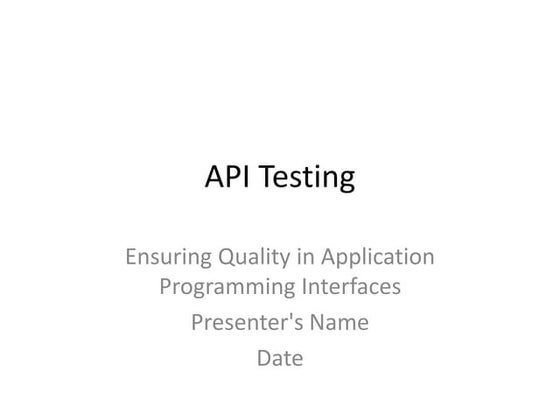 API Testing

Ensuring Quality in Application Programming Interfaces

Presenter's Name

Date